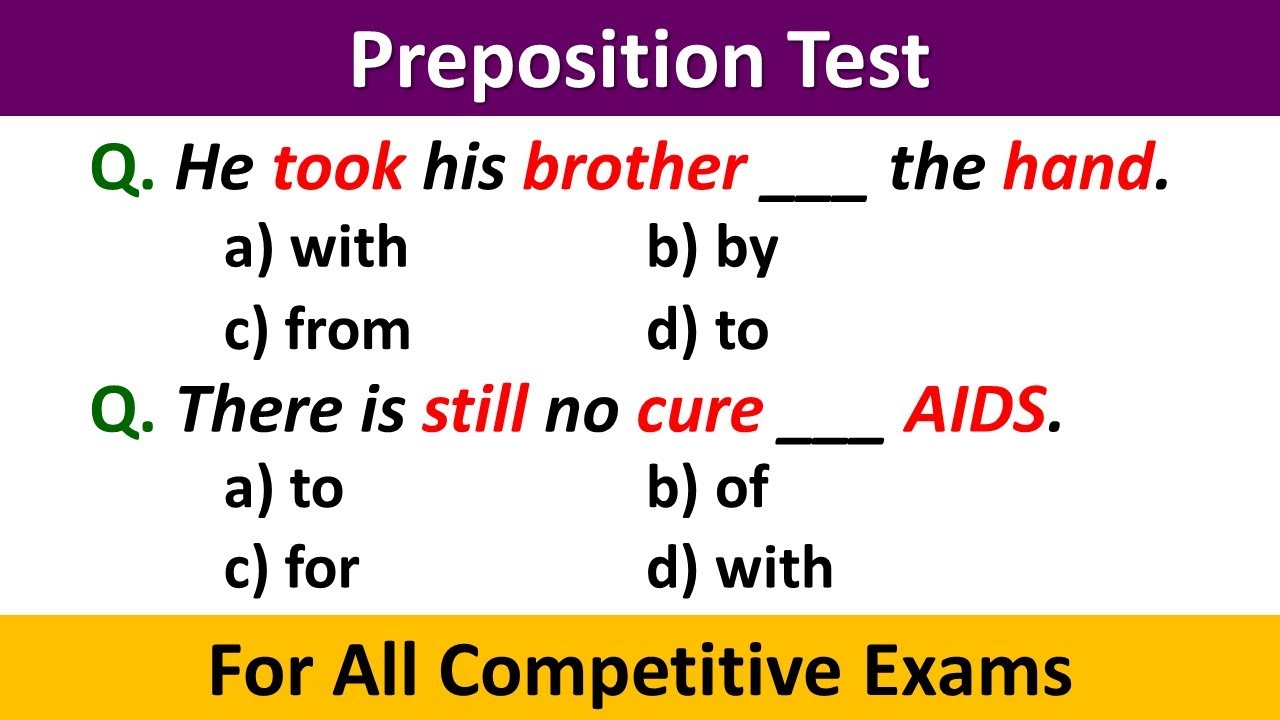 Preposition Test

Q. He took his brother ___ the hand.

a) with b) by

c) from d) to

Q. There is still no cure ___ AIDS.

a) to b) of

c) for d) with

For All Competitive Exams